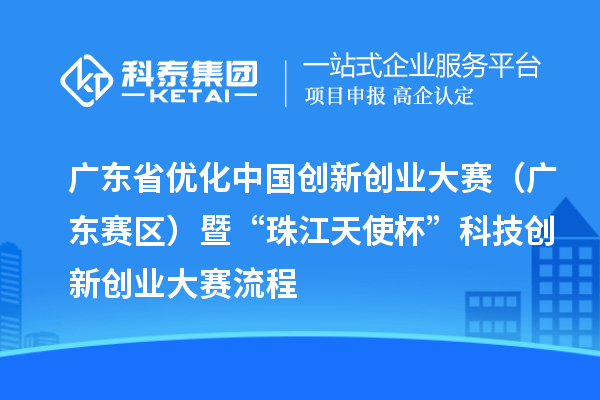 科泰集团
KETAI

一站式企业服务平台
项目申报 高企认定

广东省优化中国创新创业大赛（广东赛区）暨“珠江天使杯”科技创新创业大赛流程